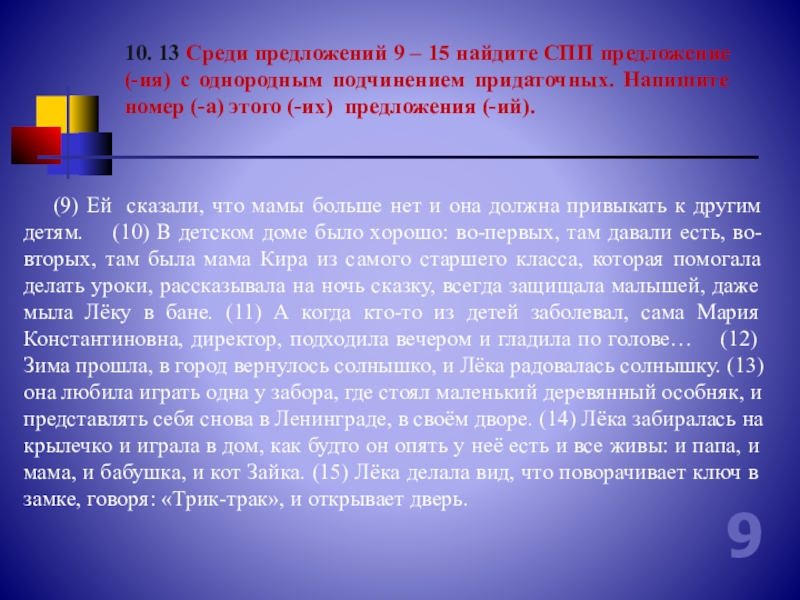 10. 13 Среди предложений 9 – 15 найдите СПП предложение (-ия) с однородным подчинением придаточных. Напишите номер (-а) этого (-их) предложения (-ий).

(9) Ей сказали, что мамы больше нет и она должна привыкать к другим детям. (10) В детском доме было хорошо: во-первых, там давали есть, во-вторых, там была мама Кира из самого старшего класса, которая помогала делать уроки, рассказывала на ночь сказку, всегда защищала малышей, даже мыла Лёку в бане. (11) А когда кто-то из детей заболевал, сама Мария Константиновна, директор, подходила вечером и гладила по голове… (12) Зима прошла, в город вернулось солнышко, и Лёка радовалась солнышку. (13) она любила играть одна у забора, где стоял маленький деревянный особняк, и представлять себя снова в Ленинграде, в своём дворе. (14) Лёка забиралась на крылечко и играла в дом, как будто он опять у неё есть и все живы: и папа, и мама, и бабушка, и кот Зайка. (15) Лёка делала вид, что поворачивает ключ в замке, говоря: «Трик-трак», и открывает дверь.

9